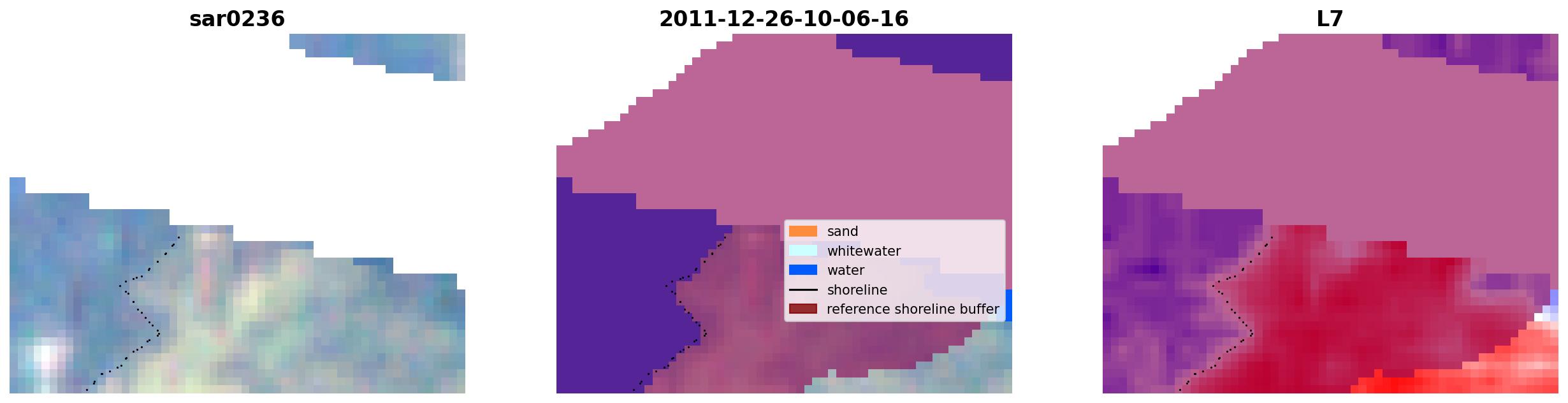 sar0236

2011-12-26-10-06-16

sand
whitewater
water
shoreline
reference shoreline buffer

L7